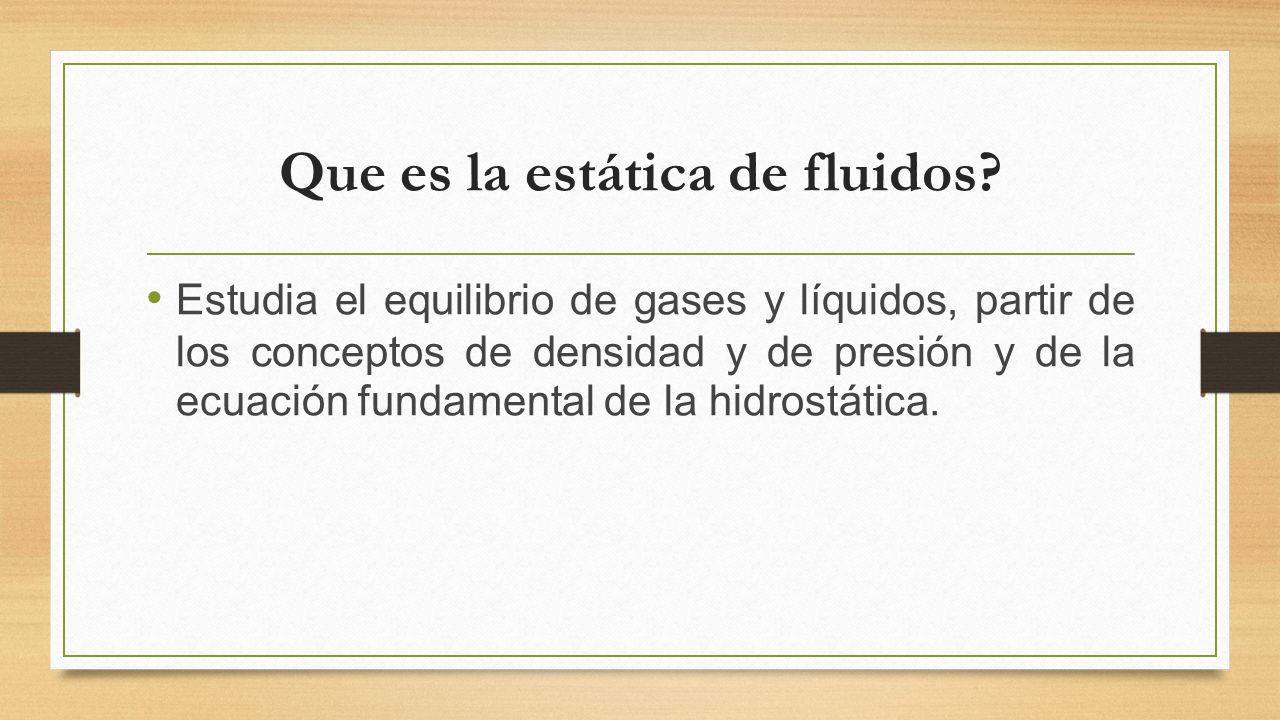 Que es la estática de fluidos?

• Estudia el equilibrio de gases y líquidos, partir de los conceptos de densidad y de presión y de la ecuación fundamental de la hidrostática.